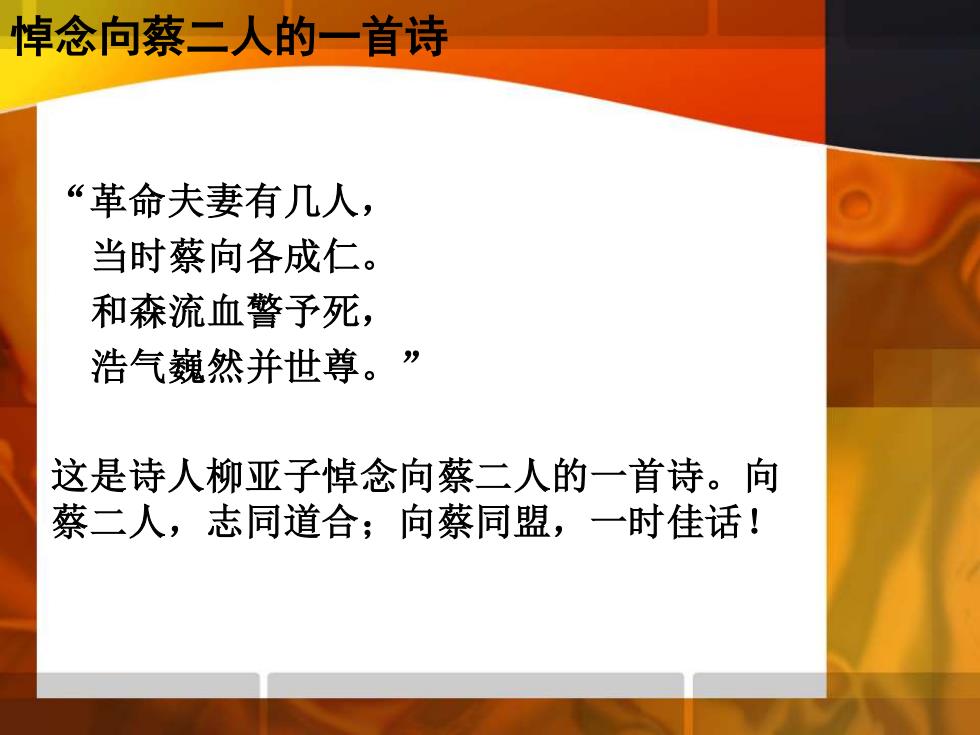 悼念向蔡二人的一首诗

“革命夫妻有几人，
当时蔡向各成仁。
和森流血警予死，
浩气巍然并世尊。”

这是诗人柳亚子悼念向蔡二人的一首诗。向蔡二人，志同道合；向蔡同盟，一时佳话！